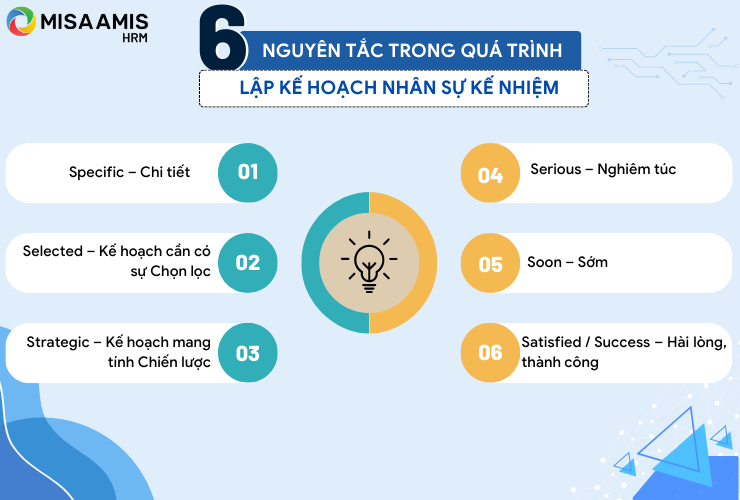 MISA AMIS HRM

6 NGUYÊN TẮC TRONG QUÁ TRÌNH LẬP KẾ HOẠCH NHÂN SỰ KẾ NHIỆM

Specific – Chi tiết 01

Selected – Kế hoạch cần có sự Chọn lọc 02

Strategic – Kế hoạch mang tính Chiến lược 03

04 Serious – Nghiêm túc

05 Soon – Sớm

06 Satisfied / Success – Hài lòng, thành công